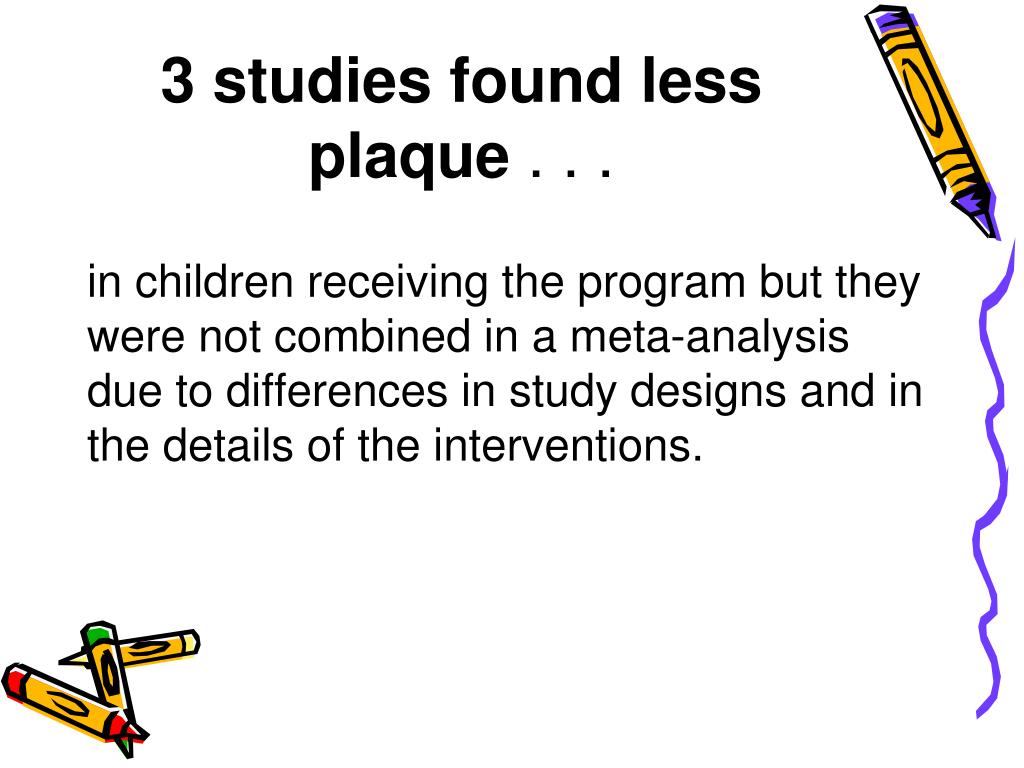 3 studies found less plaque . . .

in children receiving the program but they were not combined in a meta-analysis due to differences in study designs and in the details of the interventions.